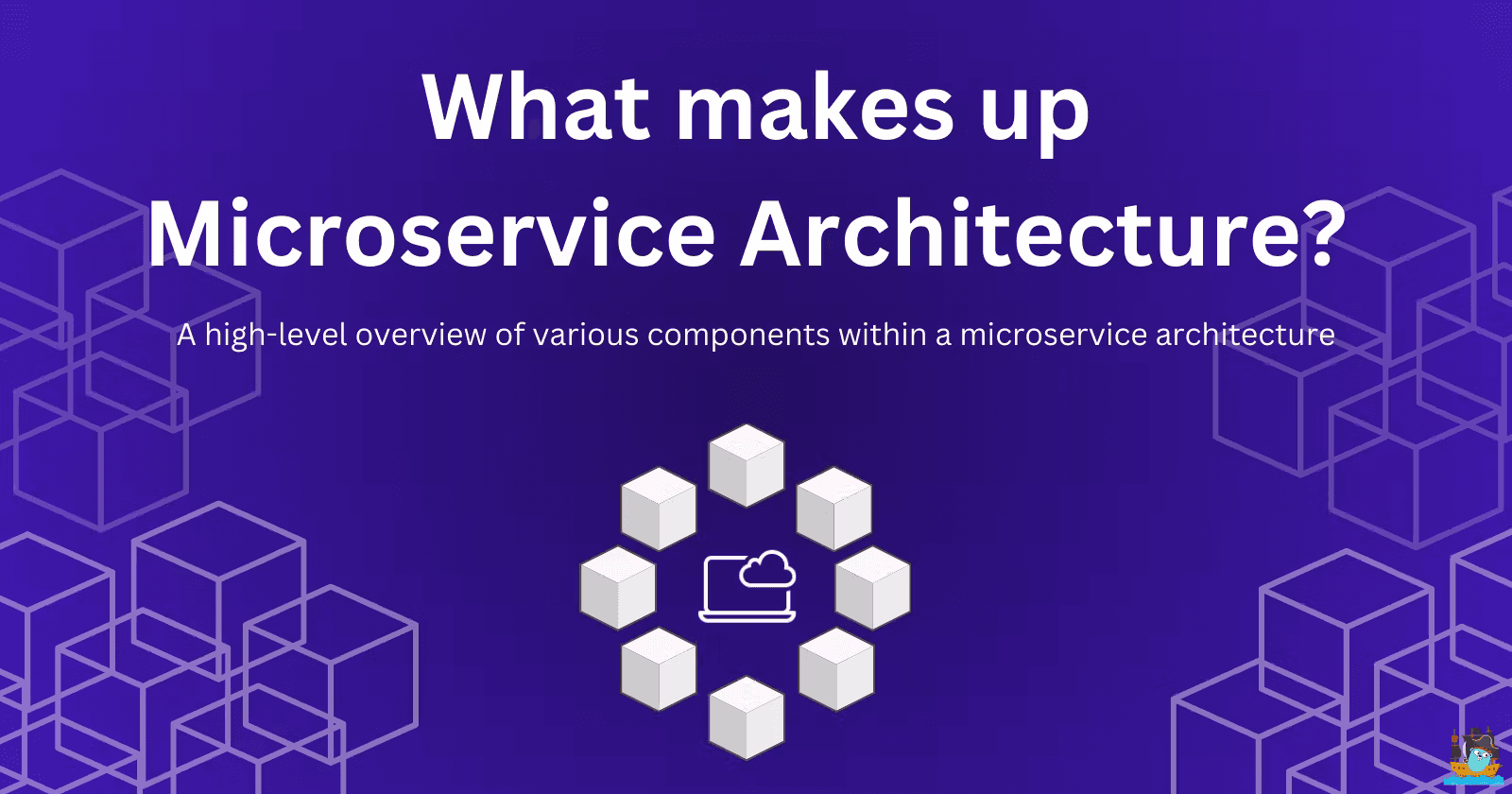 What makes up Microservice Architecture?

A high-level overview of various components within a microservice architecture